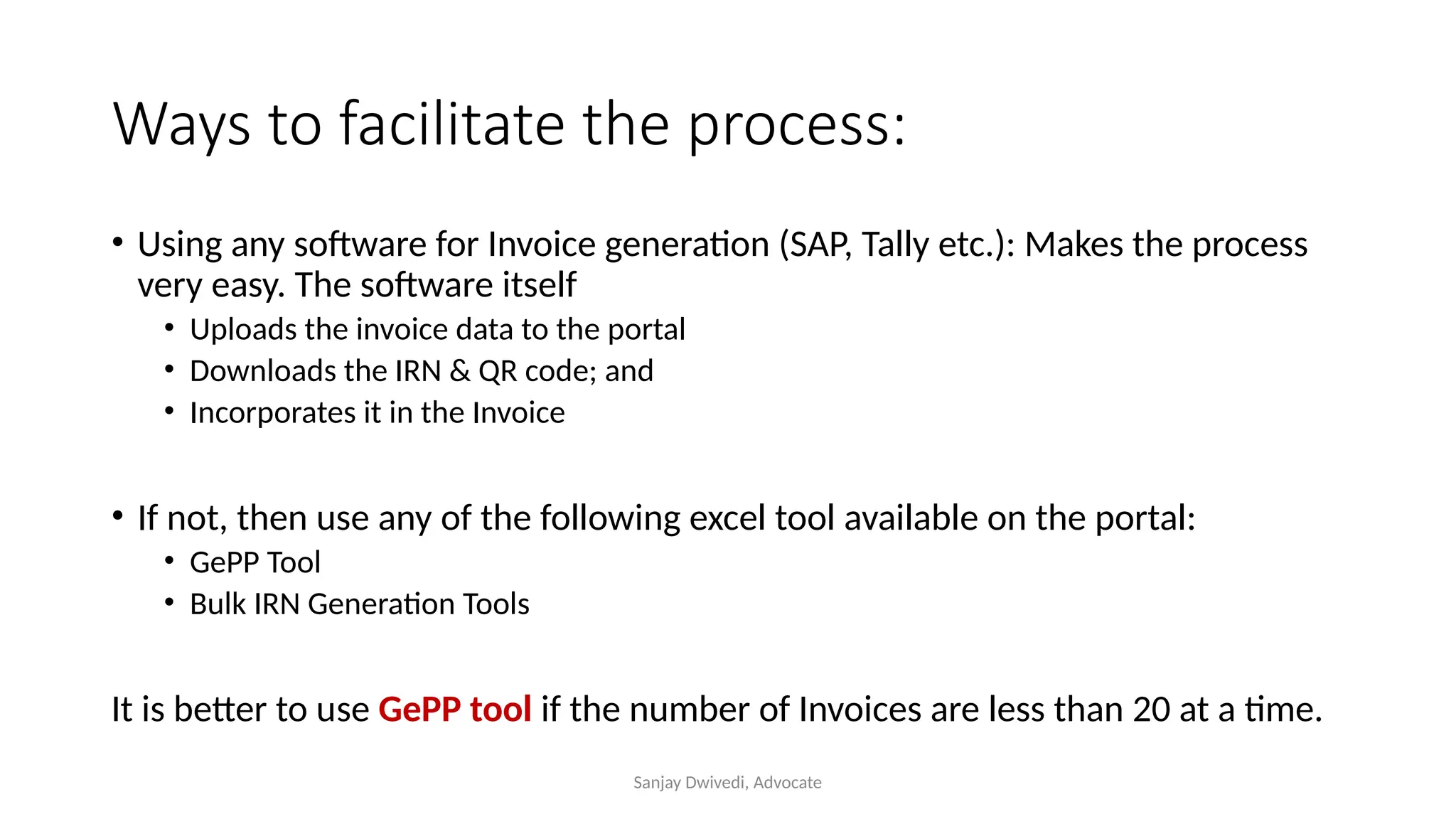 Ways to facilitate the process:

• Using any software for Invoice generation (SAP, Tally etc.): Makes the process very easy. The software itself
  • Uploads the invoice data to the portal
  • Downloads the IRN & QR code; and
  • Incorporates it in the Invoice

• If not, then use any of the following excel tool available on the portal:
  • GePP Tool
  • Bulk IRN Generation Tools

It is better to use GePP tool if the number of Invoices are less than 20 at a time.

Sanjay Dwivedi, Advocate